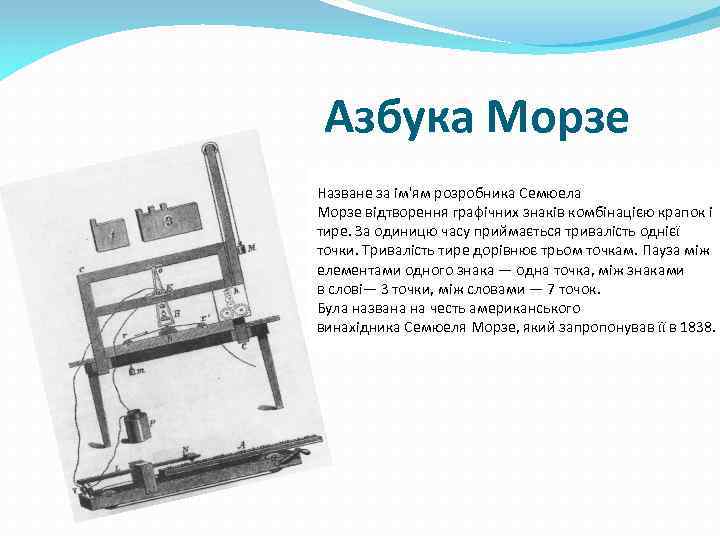 Азбука Морзе

Назване за ім'ям розробника Семюела Морзе відтворення графічних знаків комбінацією крапок і тире. За одиницю часу приймається тривалість однієї точки. Тривалість тире дорівнює трьом точкам. Пауза між елементами одного знака — одна точка, між знаками в слові— 3 точки, між словами — 7 точок.
Була названа на честь американського винахідника Семюеля Морзе, який запропонував її в 1838.